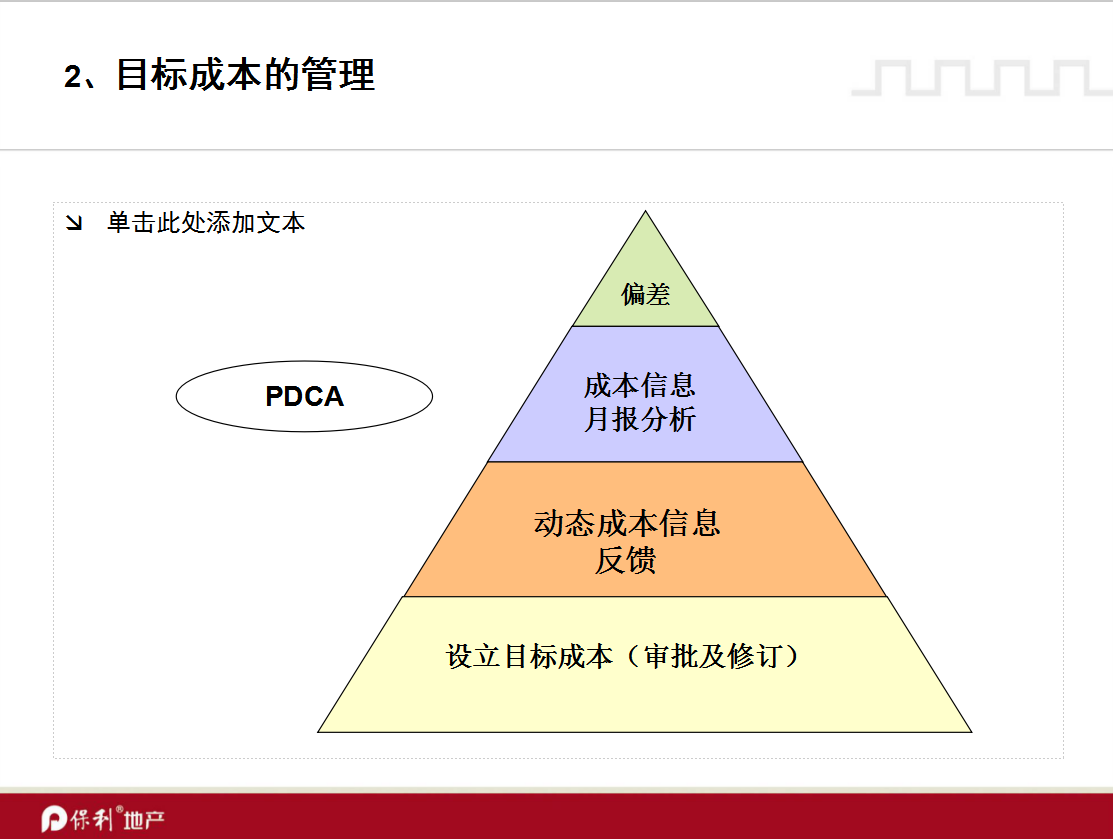 2、目标成本的管理

单击此处添加文本

PDCA

偏差

成本信息
月报分析

动态成本信息
反馈

设立目标成本（审批及修订）

保利®地产